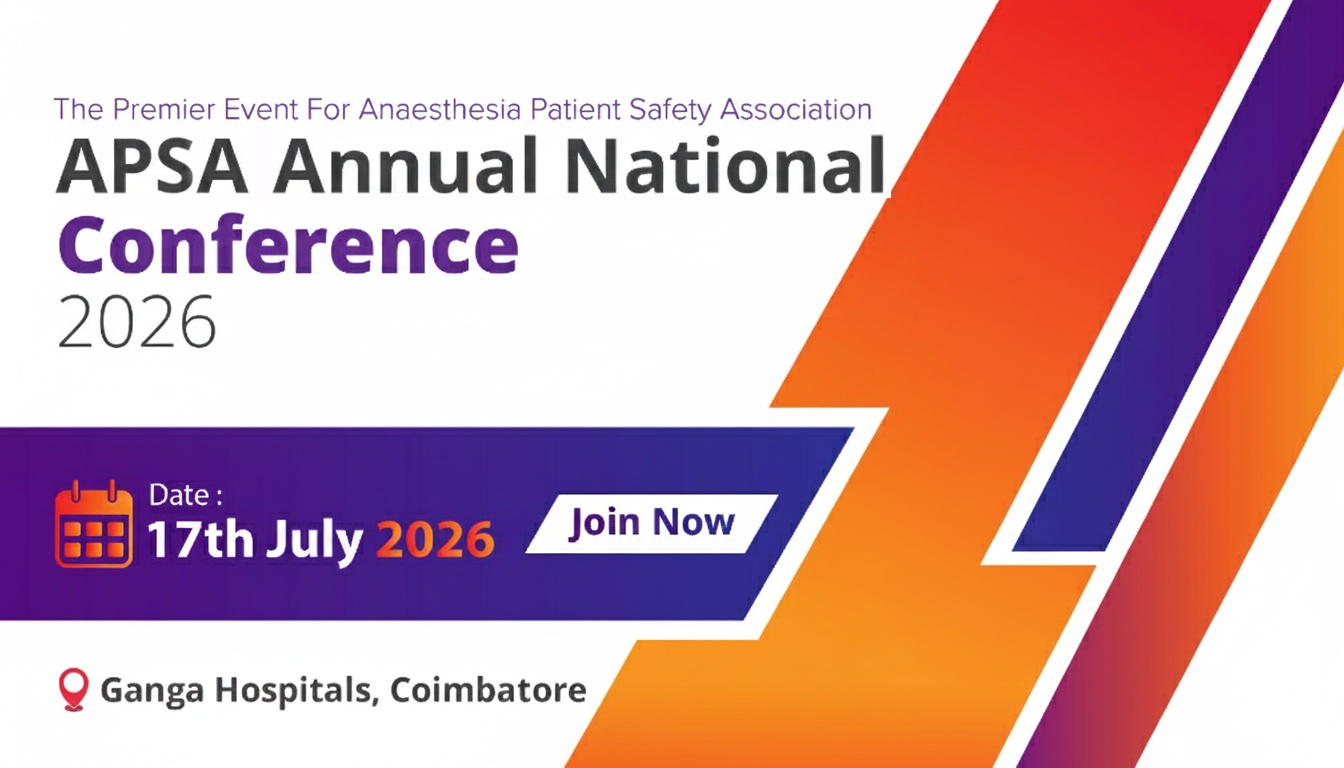 The Premier Event For Anaesthesia Patient Safety Association
APSA Annual National Conference 2026

Date :
17th July 2026

Join Now

Ganga Hospitals, Coimbatore